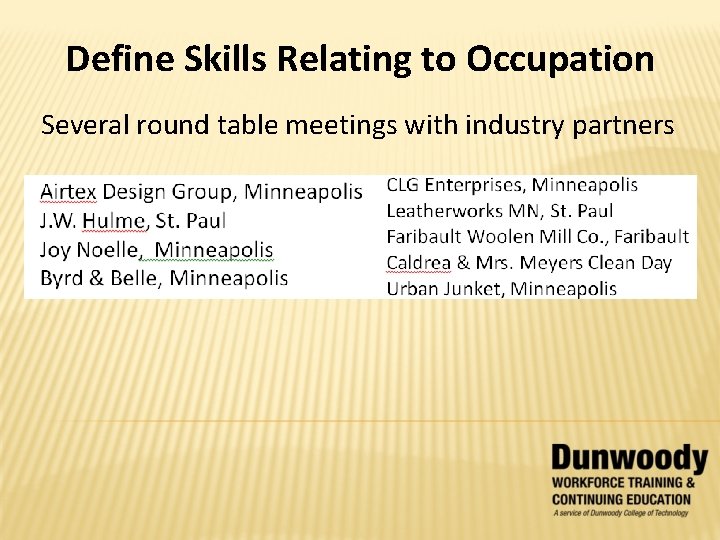 Define Skills Relating to Occupation

Several round table meetings with industry partners

Airtex Design Group, Minneapolis
J.W. Hulme, St. Paul
Joy Noelle,  Minneapolis
Byrd & Belle, Minneapolis

CLG Enterprises, Minneapolis
Leatherworks MN, St. Paul
Faribault Woolen Mill Co., Faribault
Caldrea & Mrs. Meyers Clean Day
Urban Junket, Minneapolis

Dunwoody
WORKFORCE TRAINING & CONTINUING EDUCATION
A service of Dunwoody College of Technology